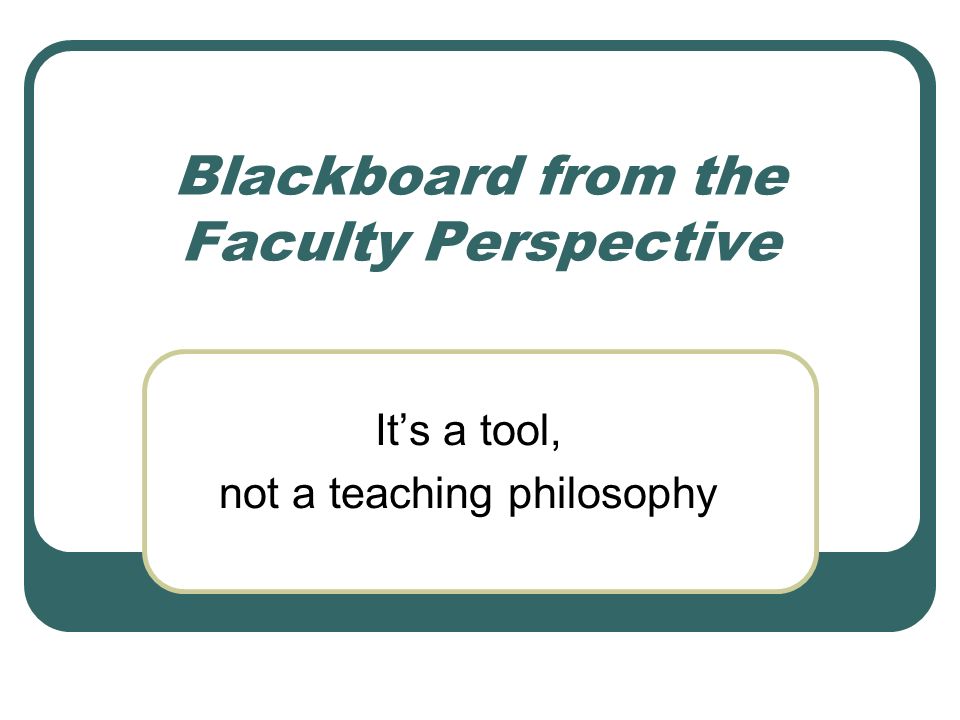 Blackboard from the Faculty Perspective

It’s a tool,
not a teaching philosophy